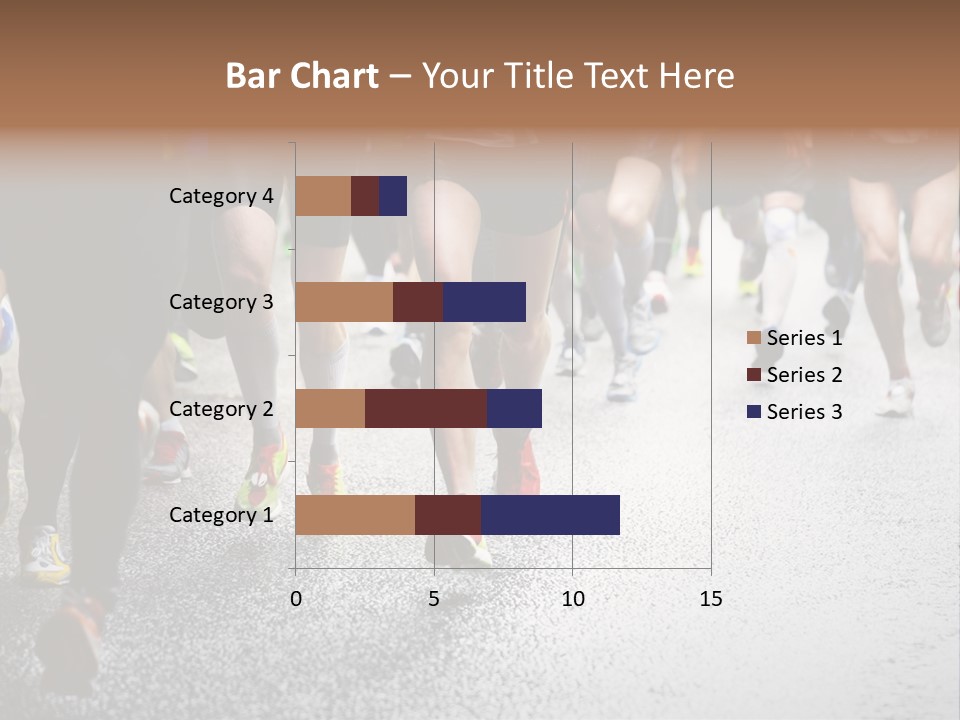 Bar Chart – Your Title Text Here

Category 4
Category 3
Category 2
Category 1

0
5
10
15

Series 1
Series 2
Series 3